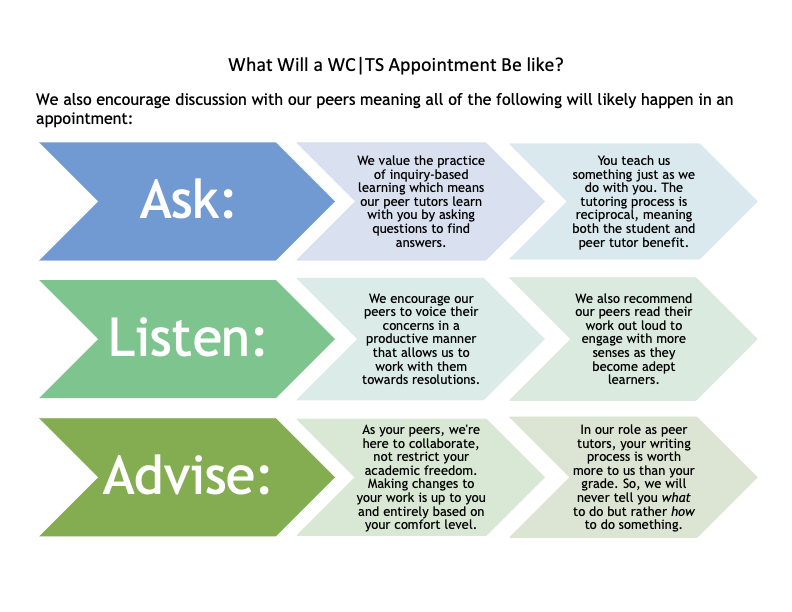 What Will a WC|TS Appointment Be like?

We also encourage discussion with our peers meaning all of the following will likely happen in an appointment:

Ask:

We value the practice of inquiry-based learning which means our peer tutors learn with you by asking questions to find answers.

You teach us something just as we do with you. The tutoring process is reciprocal, meaning both the student and peer tutor benefit.

Listen:

We encourage our peers to voice their concerns in a productive manner that allows us to work with them towards resolutions.

We also recommend our peers read their work out loud to engage with more senses as they become adept learners.

Advise:

As your peers, we're here to collaborate, not restrict your academic freedom. Making changes to your work is up to you and entirely based on your comfort level.

In our role as peer tutors, your writing process is worth more to us than your grade. So, we will never tell you what to do but rather how to do something.